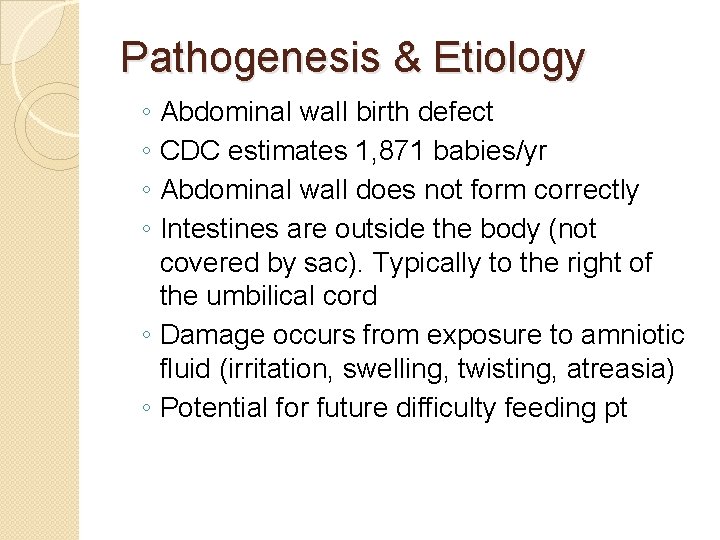 Pathogenesis & Etiology

◦ Abdominal wall birth defect
◦ CDC estimates 1,871 babies/yr
◦ Abdominal wall does not form correctly
◦ Intestines are outside the body (not covered by sac). Typically to the right of the umbilical cord
◦ Damage occurs from exposure to amniotic fluid (irritation, swelling, twisting, atreasia)
◦ Potential for future difficulty feeding pt